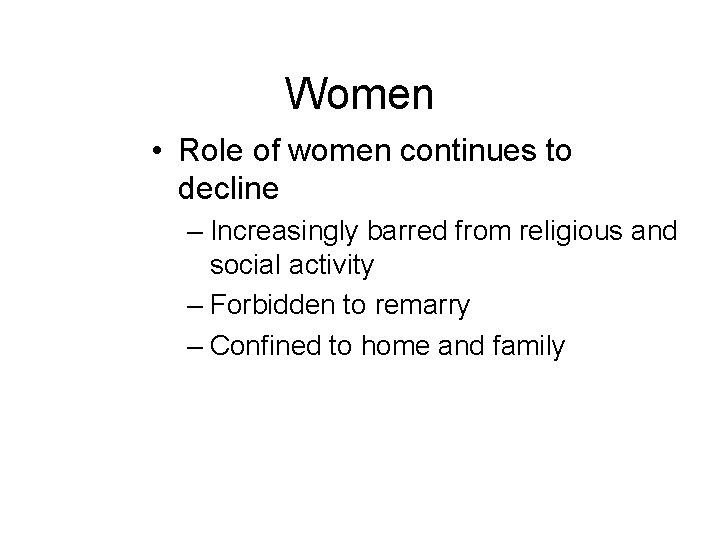 Women

• Role of women continues to decline
– Increasingly barred from religious and social activity
– Forbidden to remarry
– Confined to home and family